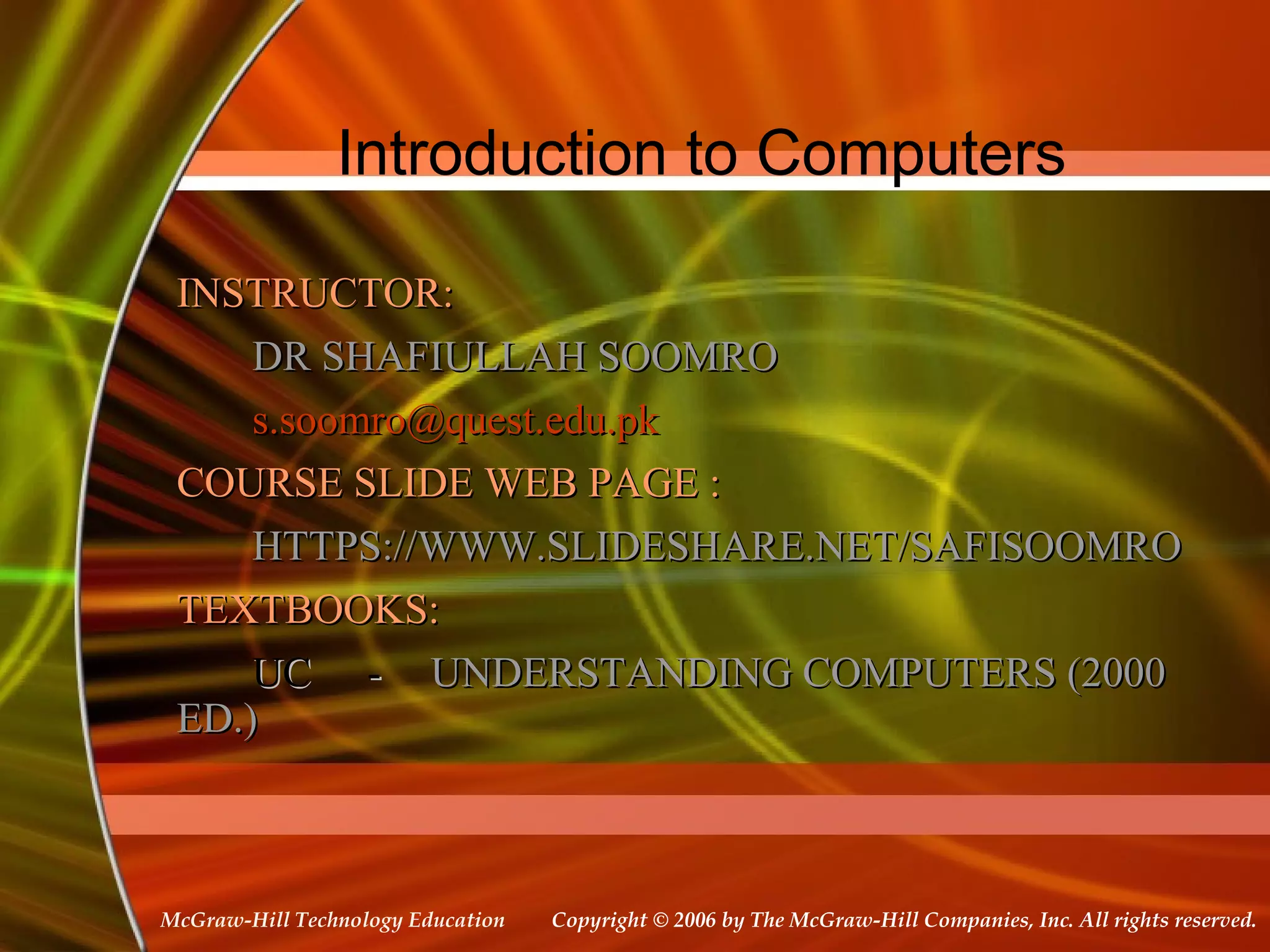 Introduction to Computers

INSTRUCTOR:

DR SHAFIULLAH SOOMRO

s.soomro@quest.edu.pk

COURSE SLIDE WEB PAGE :

HTTPS://WWW.SLIDESHARE.NET/SAFISOOMRO

TEXTBOOKS:

UC - UNDERSTANDING COMPUTERS (2000 ED.)

McGraw-Hill Technology Education Copyright © 2006 by The McGraw-Hill Companies, Inc. All rights reserved.